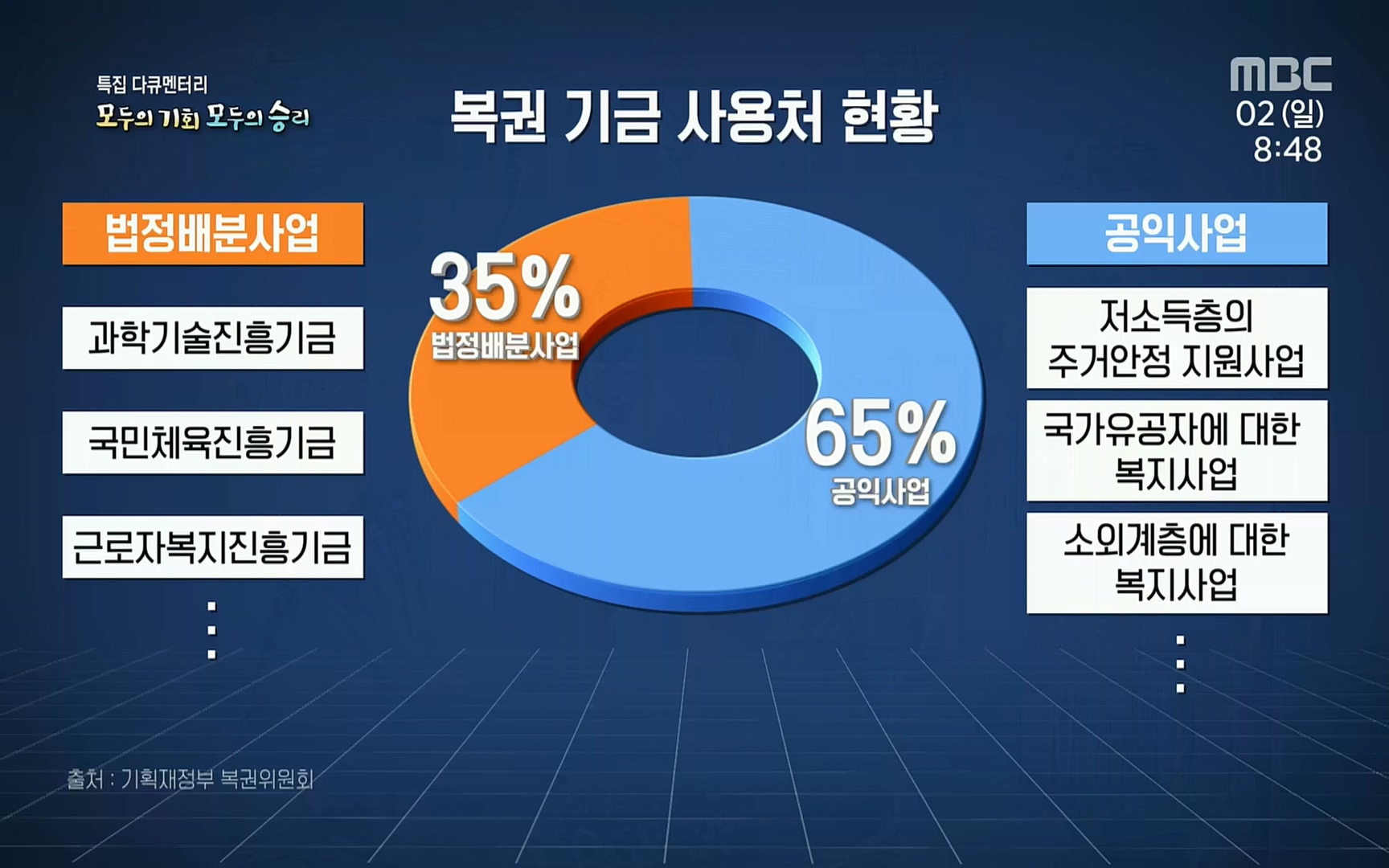 특집 다큐멘터리
모두의 기회 모두의 승리

복권 기금 사용처 현황

MBC
02 (일)
8:48

법정배분사업

과학기술진흥기금

국민체육진흥기금

근로자복지진흥기금

⋮

35%
법정배분사업

65%
공익사업

공익사업

저소득층의 주거안정 지원사업

국가유공자에 대한 복지사업

소외계층에 대한 복지사업

⋮

출처 : 기획재정부 복권위원회